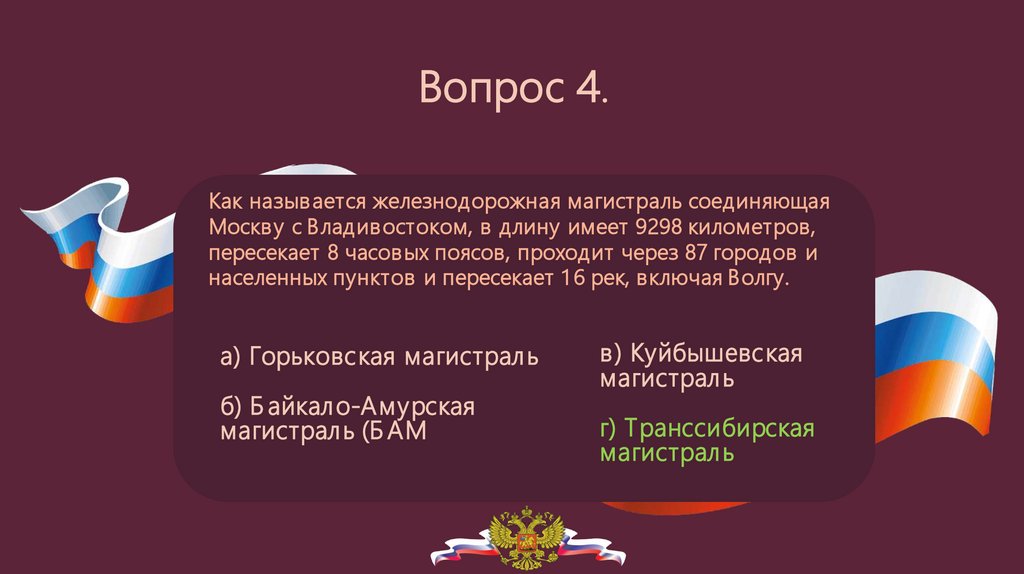 Вопрос 4.

Как называется железнодорожная магистраль соединяющая Москву с Владивостоком, в длину имеет 9298 километров, пересекает 8 часовых поясов, проходит через 87 городов и населенных пунктов и пересекает 16 рек, включая Волгу.

а) Горьковская магистраль

б) Байкало-Амурская магистраль (БАМ

в) Куйбышевская магистраль

г) Транссибирская магистраль